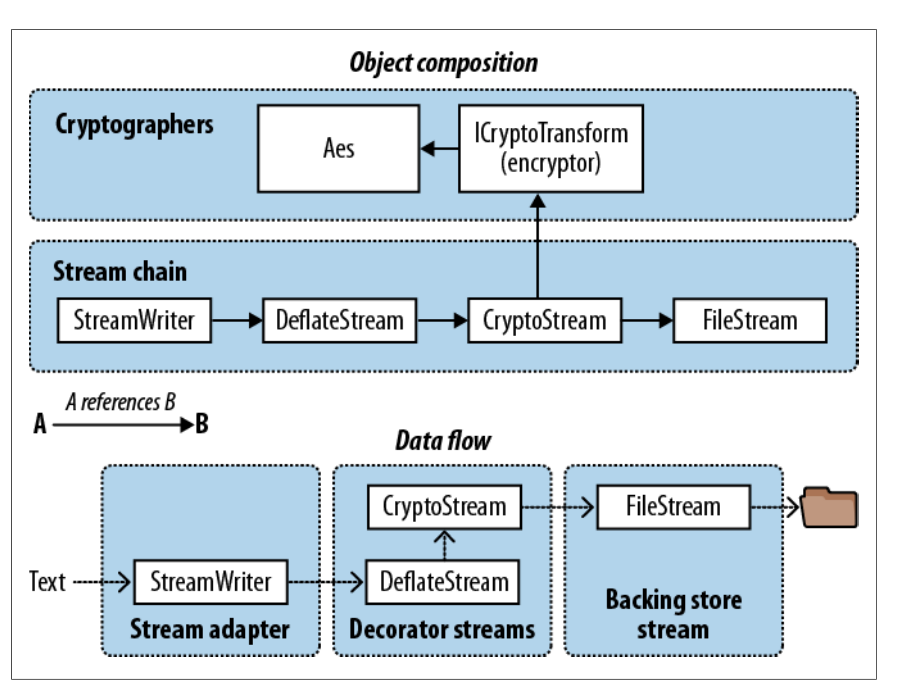 Object composition

Cryptographers

Aes

ICryptoTransform (encryptor)

Stream chain

StreamWriter

DeflateStream

CryptoStream

FileStream

A references B

A

B

Data flow

Text

StreamWriter

Stream adapter

CryptoStream

DeflateStream

Decorator streams

FileStream

Backing store stream